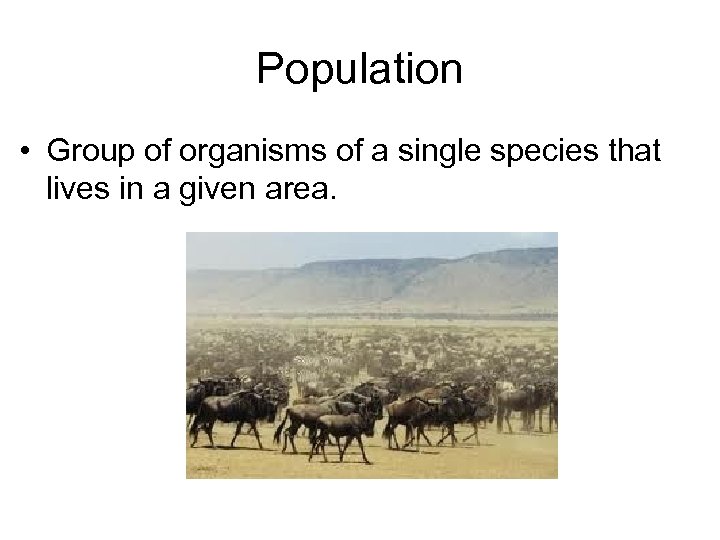 Population

• Group of organisms of a single species that lives in a given area.